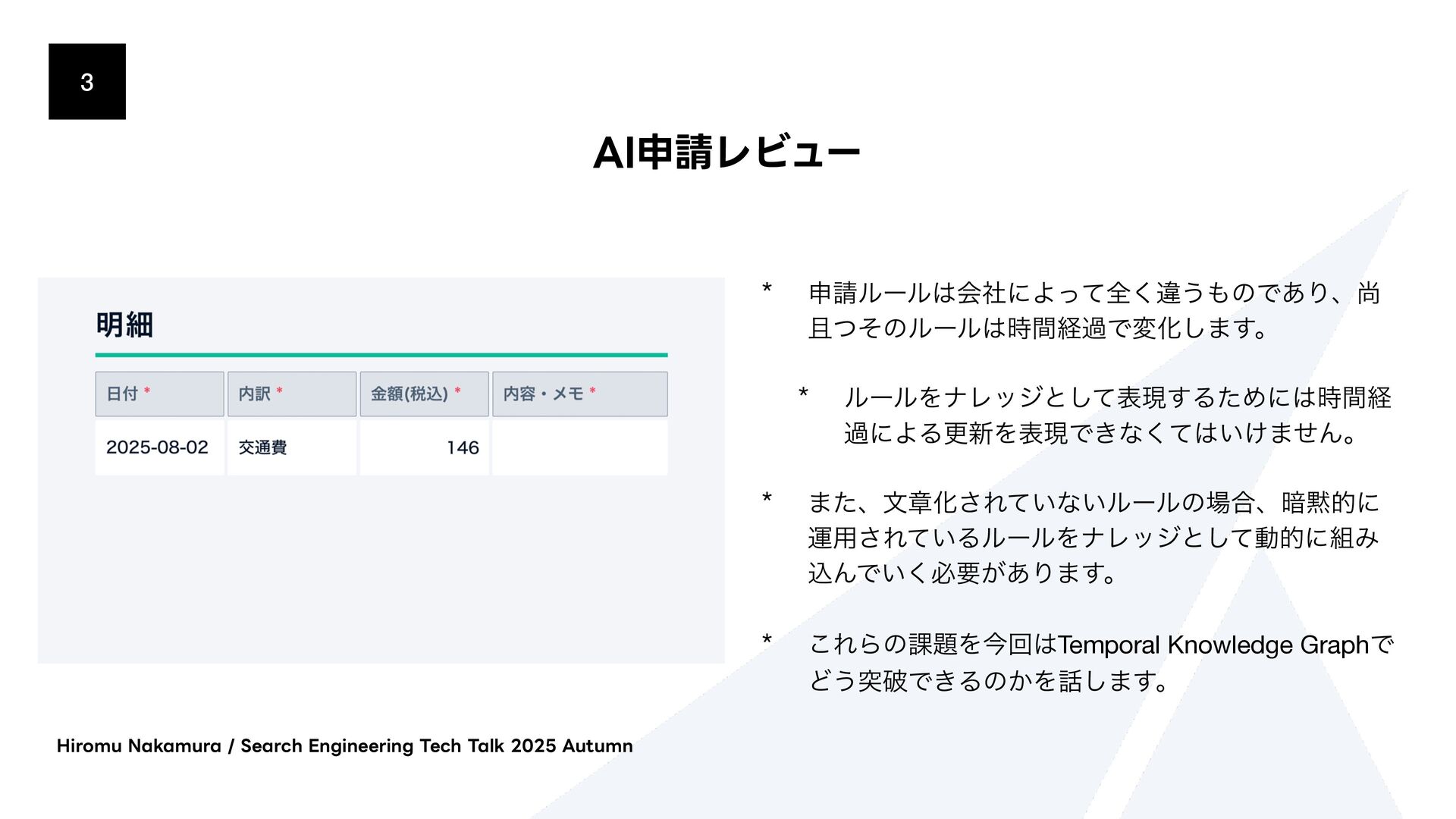 3

AI申請レビュー

明細

| 日付 * | 内訳 * | 金額(税込) * | 内容・メモ * |
|---|---|---|---|
| 2025-08-02 | 交通費 | 146 | |

* 申請ルールは会社によって全く違うものであり、尚且つそのルールは時間経過で変化します。

 * ルールをナレッジとして表現するためには時間経過による更新を表現できなくてはいけません。

* また、文章化されていないルールの場合、暗黙的に運用されているルールをナレッジとして動的に組み込んでいく必要があります。

* これらの課題を今回はTemporal Knowledge Graphでどう突破できるのかを話します。

Hiromu Nakamura / Search Engineering Tech Talk 2025 Autumn